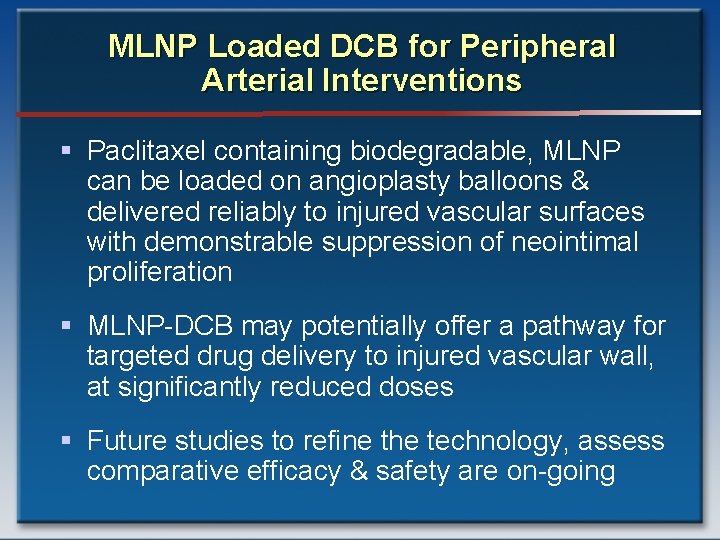 MLNP Loaded DCB for Peripheral Arterial Interventions

▪ Paclitaxel containing biodegradable, MLNP can be loaded on angioplasty balloons & delivered reliably to injured vascular surfaces with demonstrable suppression of neointimal proliferation

▪ MLNP-DCB may potentially offer a pathway for targeted drug delivery to injured vascular wall, at significantly reduced doses

▪ Future studies to refine the technology, assess comparative efficacy & safety are on-going